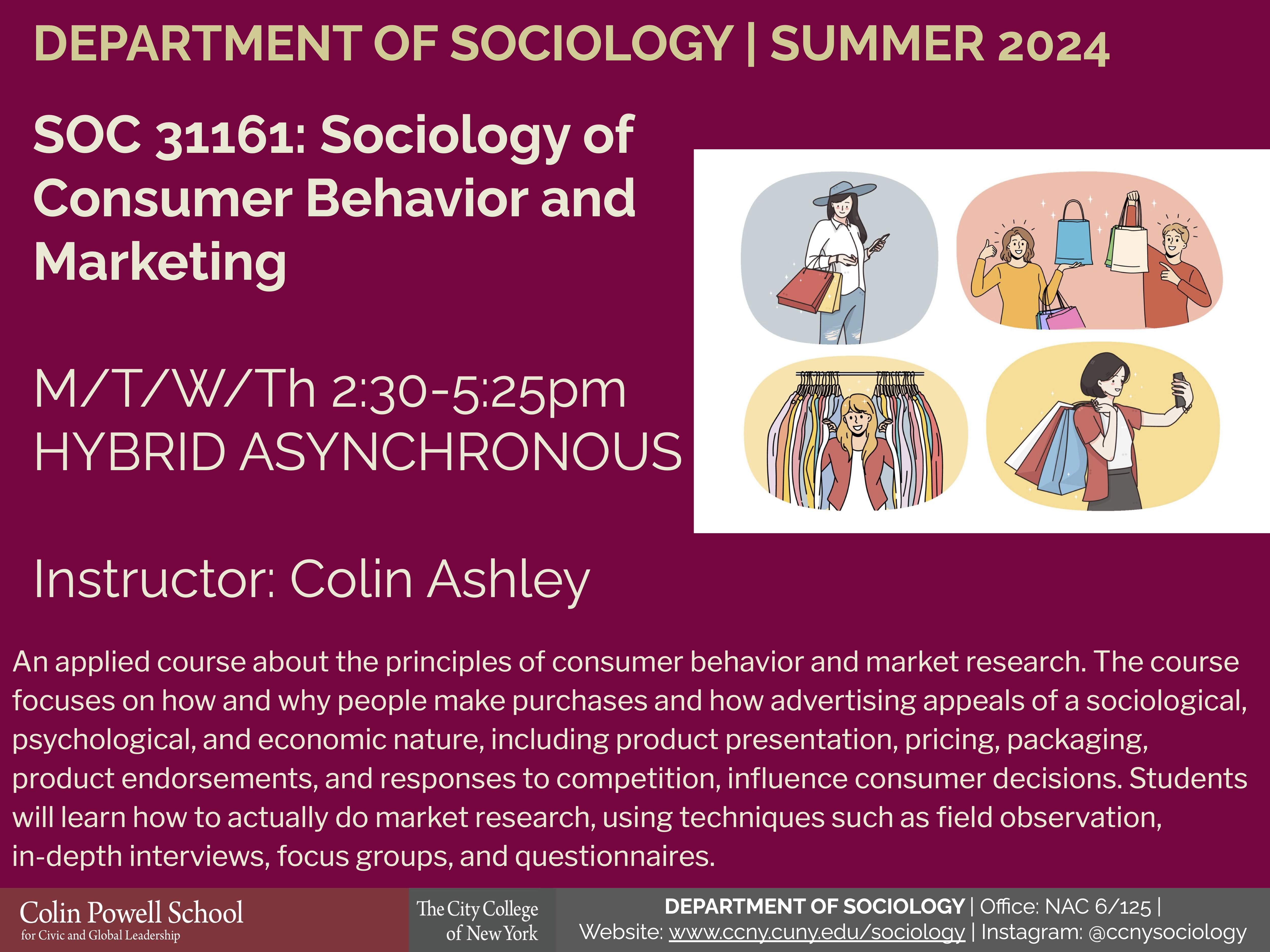 DEPARTMENT OF SOCIOLOGY | SUMMER 2024

SOC 31161: Sociology of Consumer Behavior and Marketing

M/T/W/Th 2:30-5:25pm
HYBRID ASYNCHRONOUS

Instructor: Colin Ashley

An applied course about the principles of consumer behavior and market research. The course focuses on how and why people make purchases and how advertising appeals of a sociological, psychological, and economic nature, including product presentation, pricing, packaging, product endorsements, and responses to competition, influence consumer decisions. Students will learn how to actually do market research, using techniques such as field observation, in-depth interviews, focus groups, and questionnaires.

Colin Powell School
for Civic and Global Leadership

The City College of New York

DEPARTMENT OF SOCIOLOGY | Office: NAC 6/125 |
Website: www.ccny.cuny.edu/sociology | Instagram: @ccnysociology